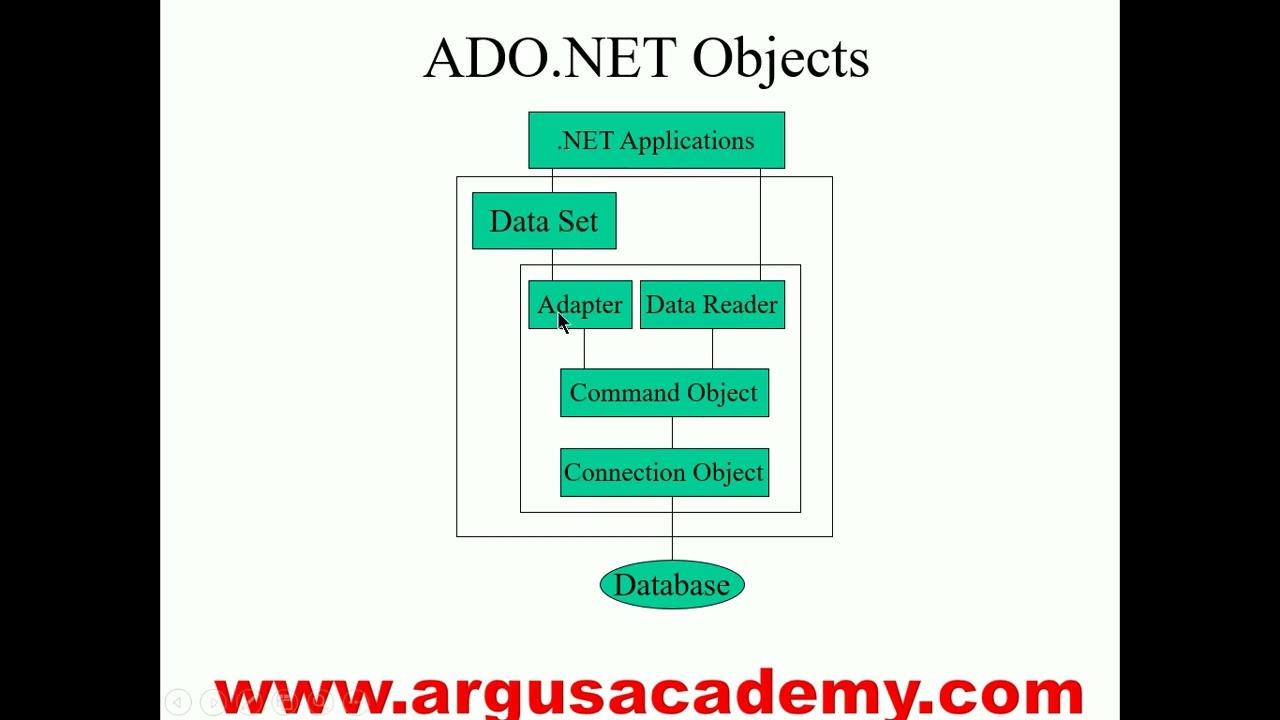 ADO.NET Objects

.NET Applications

Data Set

Adapter

Data Reader

Command Object

Connection Object

Database

www.argusacademy.com